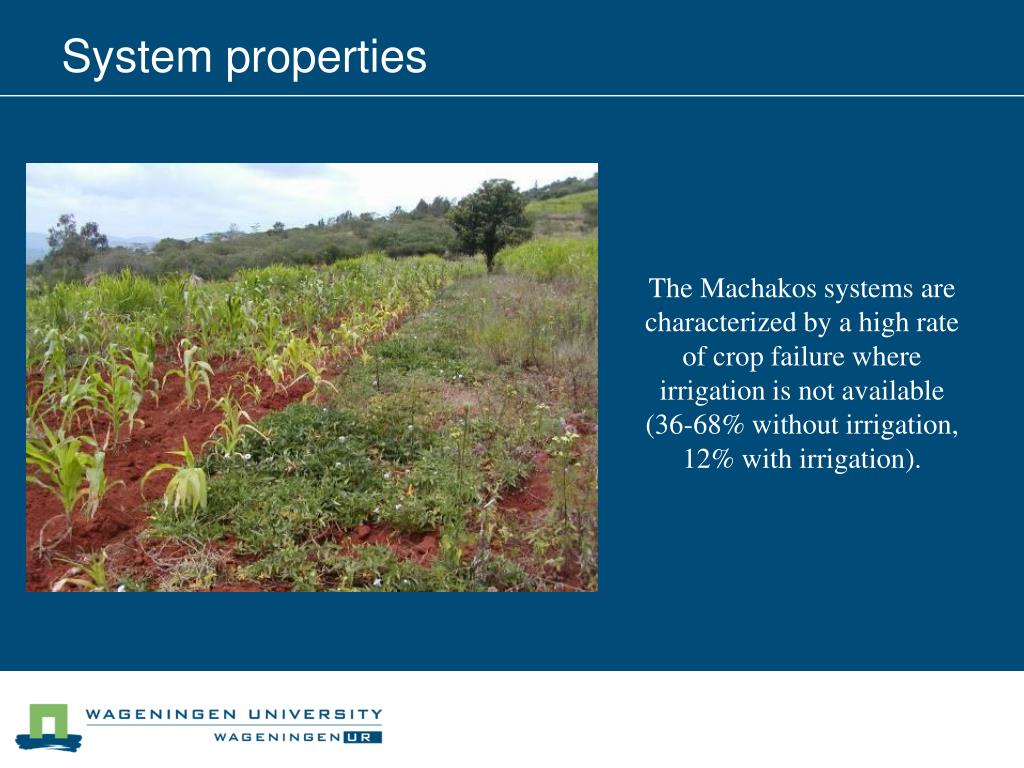 System properties

The Machakos systems are characterized by a high rate of crop failure where irrigation is not available (36-68% without irrigation, 12% with irrigation).

WAGENINGEN UNIVERSITY
WAGENINGEN UR